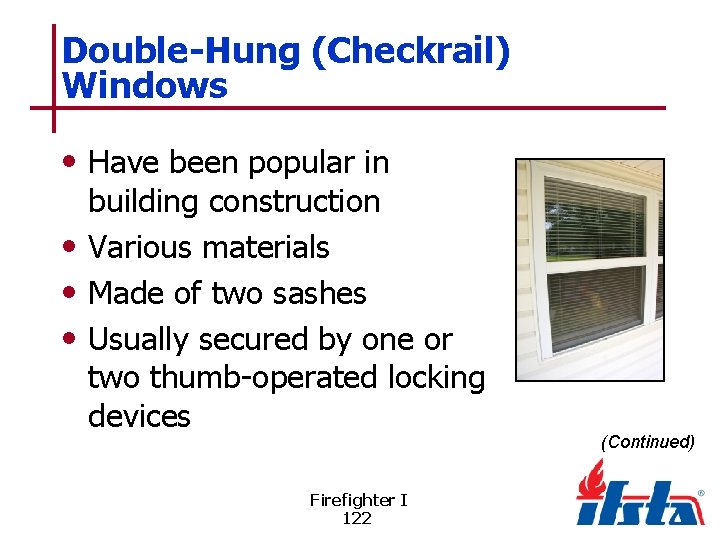 Double-Hung (Checkrail) Windows

• Have been popular in building construction
• Various materials
• Made of two sashes
• Usually secured by one or two thumb-operated locking devices

(Continued)

Firefighter I
122

ifsta®